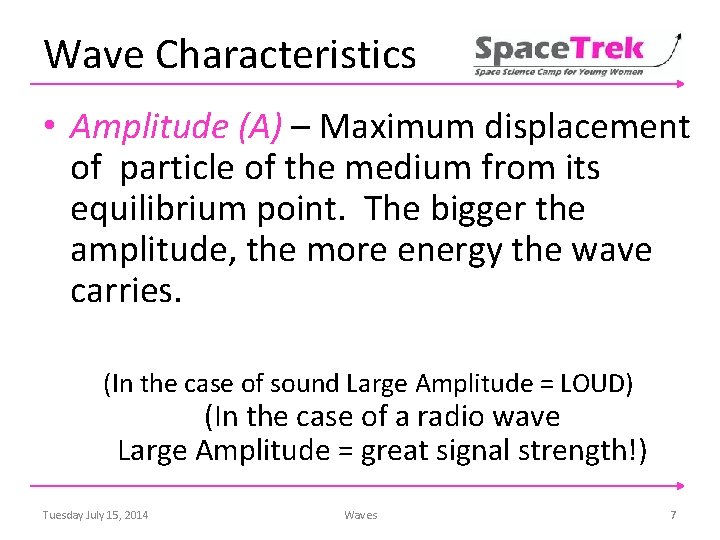 Wave Characteristics

SpaceTrek
Space Science Camp for Young Women

• Amplitude (A) – Maximum displacement of particle of the medium from its equilibrium point. The bigger the amplitude, the more energy the wave carries.

(In the case of sound Large Amplitude = LOUD)
(In the case of a radio wave
Large Amplitude = great signal strength!)

Tuesday July 15, 2014 Waves 7